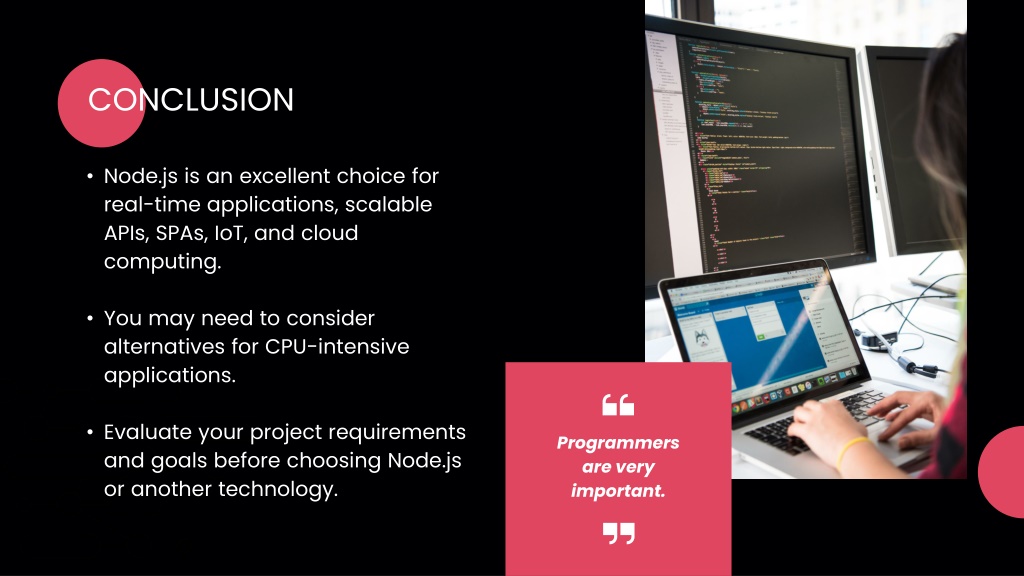 CONCLUSION

• Node.js is an excellent choice for real-time applications, scalable APIs, SPAs, IoT, and cloud computing.

• You may need to consider alternatives for CPU-intensive applications.

• Evaluate your project requirements and goals before choosing Node.js or another technology.

“

Programmers are very important.

”